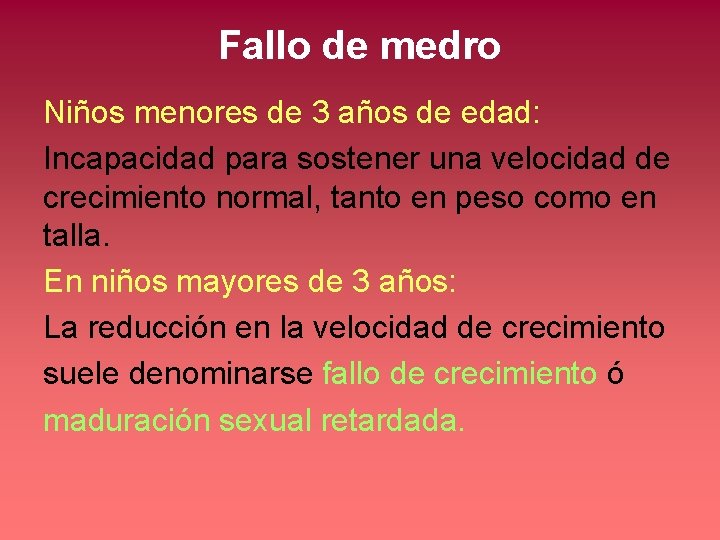 Fallo de medro

Niños menores de 3 años de edad:

Incapacidad para sostener una velocidad de crecimiento normal, tanto en peso como en talla.

En niños mayores de 3 años:

La reducción en la velocidad de crecimiento suele denominarse fallo de crecimiento ó maduración sexual retardada.